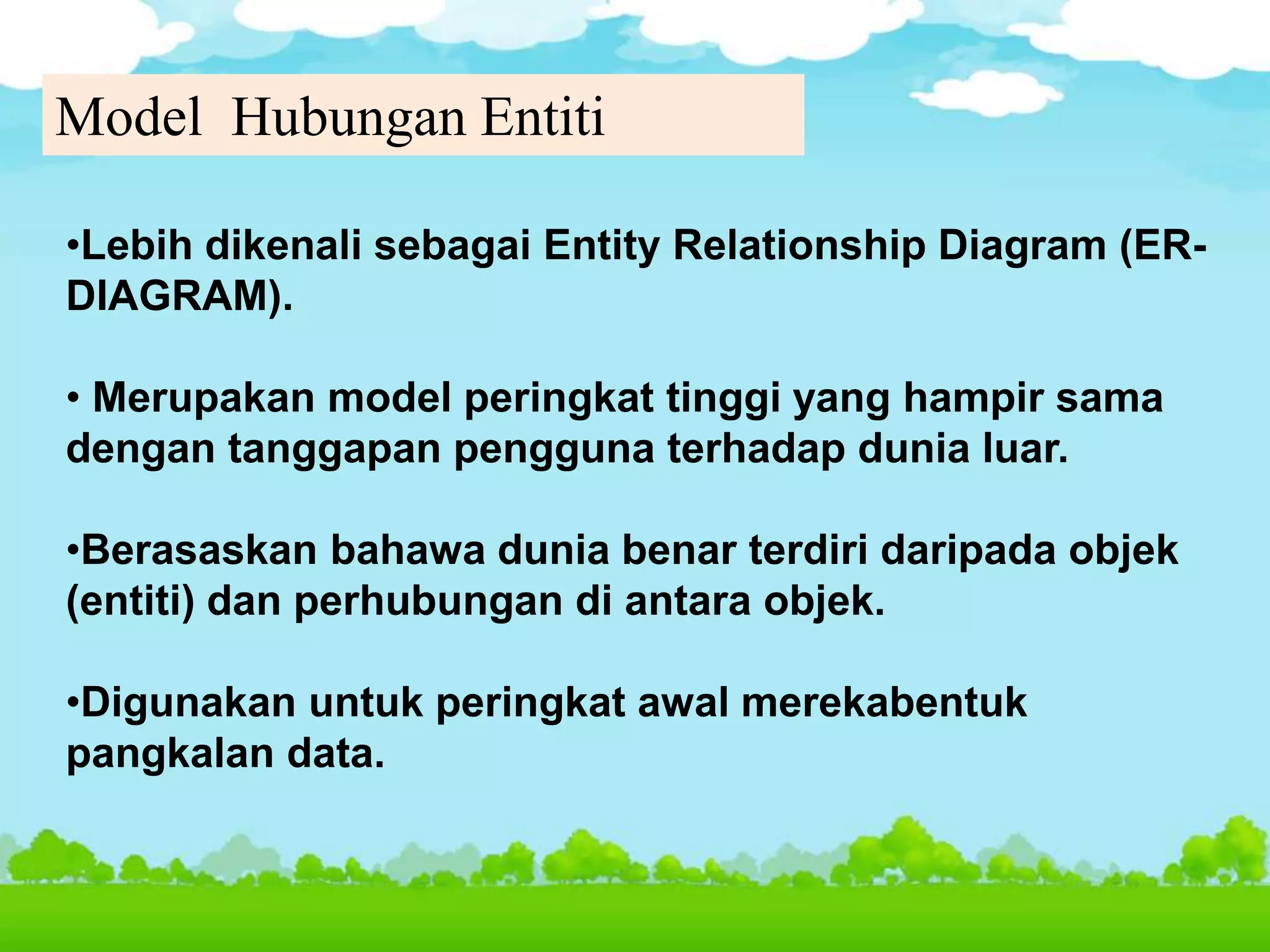 Model Hubungan Entiti

•Lebih dikenali sebagai Entity Relationship Diagram (ER-DIAGRAM).

• Merupakan model peringkat tinggi yang hampir sama dengan tanggapan pengguna terhadap dunia luar.

•Berasaskan bahawa dunia benar terdiri daripada objek (entiti) dan perhubungan di antara objek.

•Digunakan untuk peringkat awal merekabentuk pangkalan data.